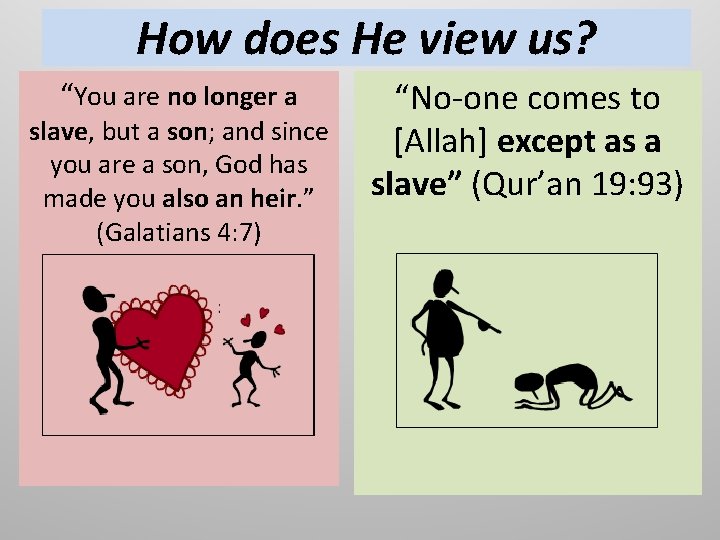 How does He view us?

“You are no longer a slave, but a son; and since you are a son, God has made you also an heir.” (Galatians 4:7)

“No-one comes to [Allah] except as a slave” (Qur’an 19:93)